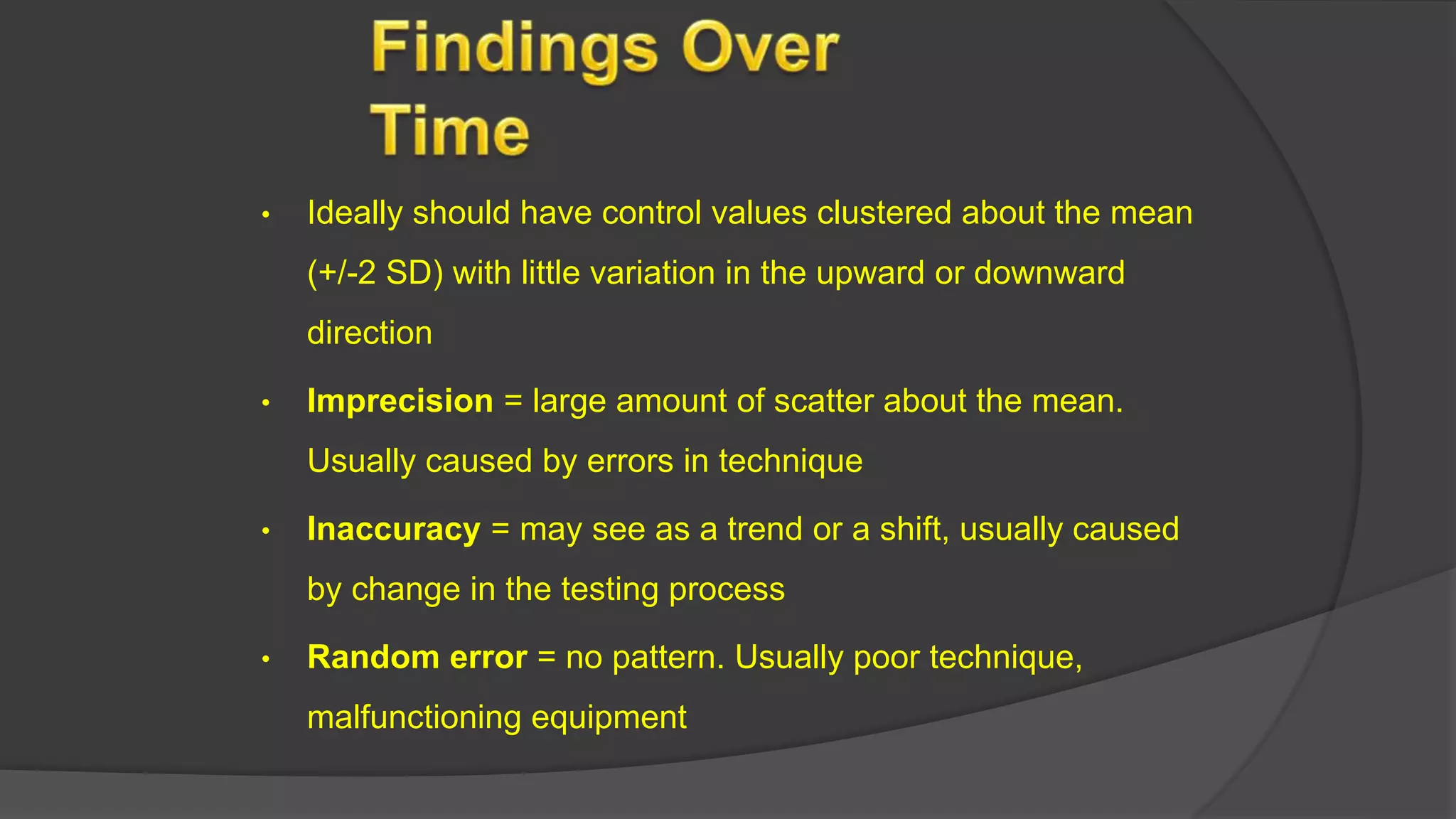 Findings Over Time

• Ideally should have control values clustered about the mean (+/-2 SD) with little variation in the upward or downward direction

• Imprecision = large amount of scatter about the mean. Usually caused by errors in technique

• Inaccuracy = may see as a trend or a shift, usually caused by change in the testing process

• Random error = no pattern. Usually poor technique, malfunctioning equipment